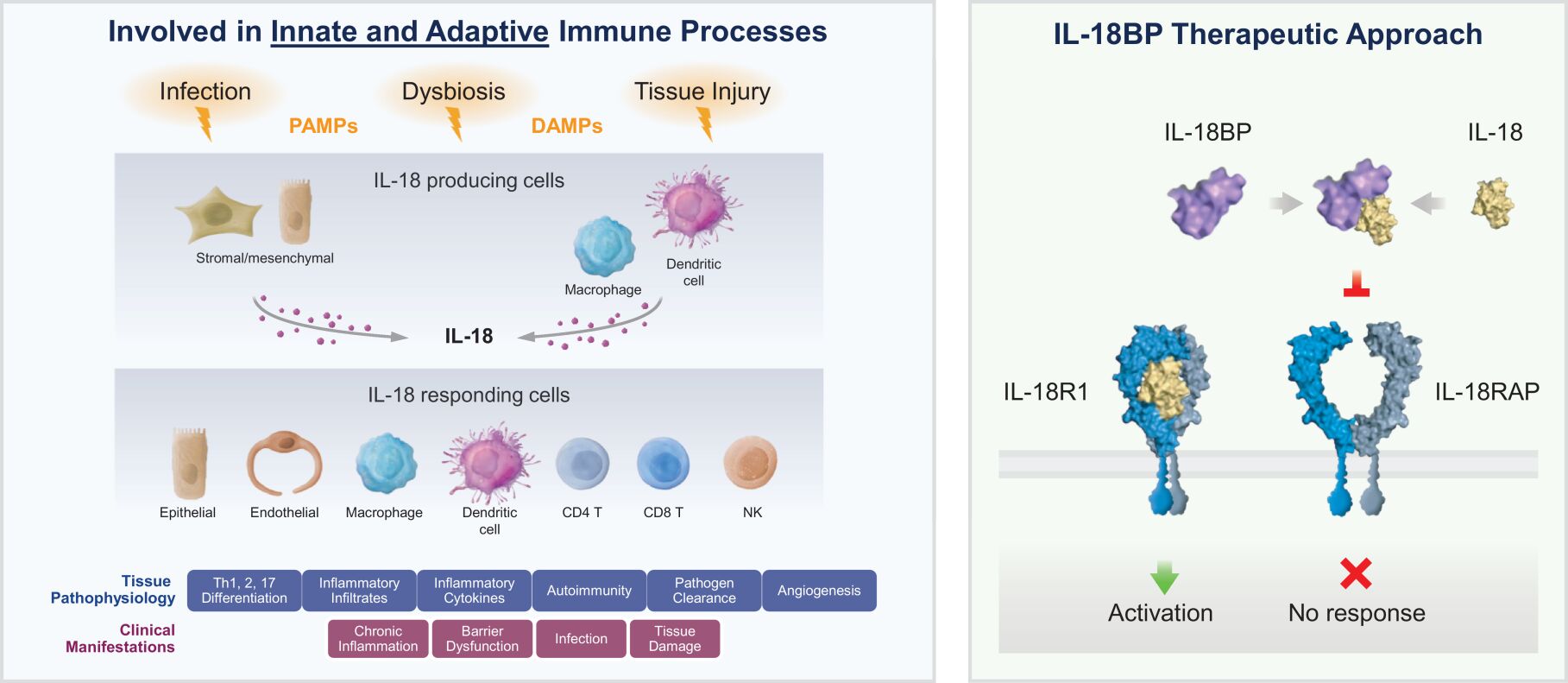 Involved in Innate and Adaptive Immune Processes

Infection
PAMPs
Dysbiosis
DAMPs
Tissue Injury

IL-18 producing cells

Stromal/mesenchymal
Macrophage
Dendritic cell

IL-18

IL-18 responding cells

Epithelial
Endothelial
Macrophage
Dendritic cell
CD4 T
CD8 T
NK

Tissue Pathophysiology
Th1, 2, 17 Differentiation
Inflammatory Infiltrates
Inflammatory Cytokines
Autoimmunity
Pathogen Clearance
Angiogenesis

Clinical Manifestations
Chronic Inflammation
Barrier Dysfunction
Infection
Tissue Damage

IL-18BP Therapeutic Approach

IL-18BP
IL-18

IL-18R1
IL-18RAP

Activation
No response